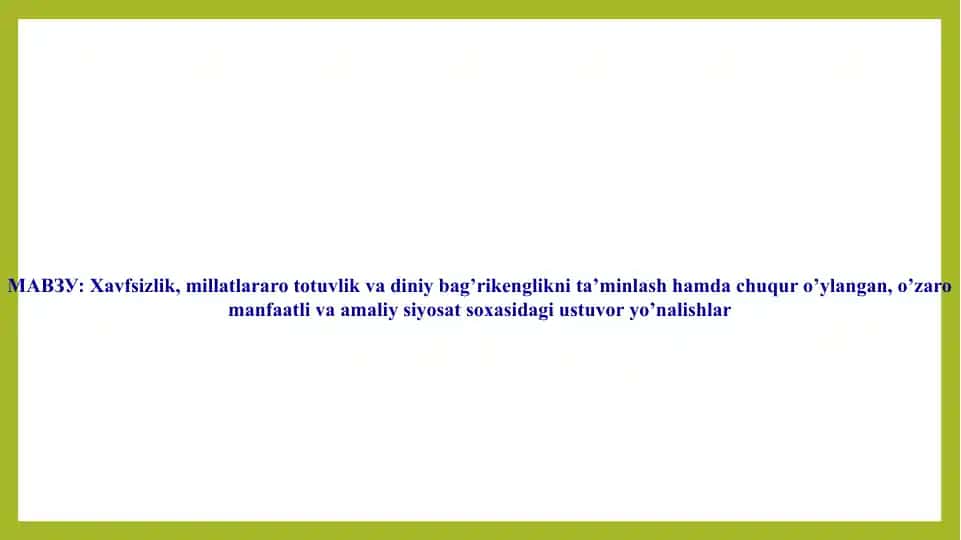 МАВЗУ: Xavfsizlik, millatlararo totuvlik va diniy bag’rikenglikni ta’minlash hamda chuqur o’ylangan, o’zaro manfaatli va amaliy siyosat soxasidagi ustuvor yo’nalishlar